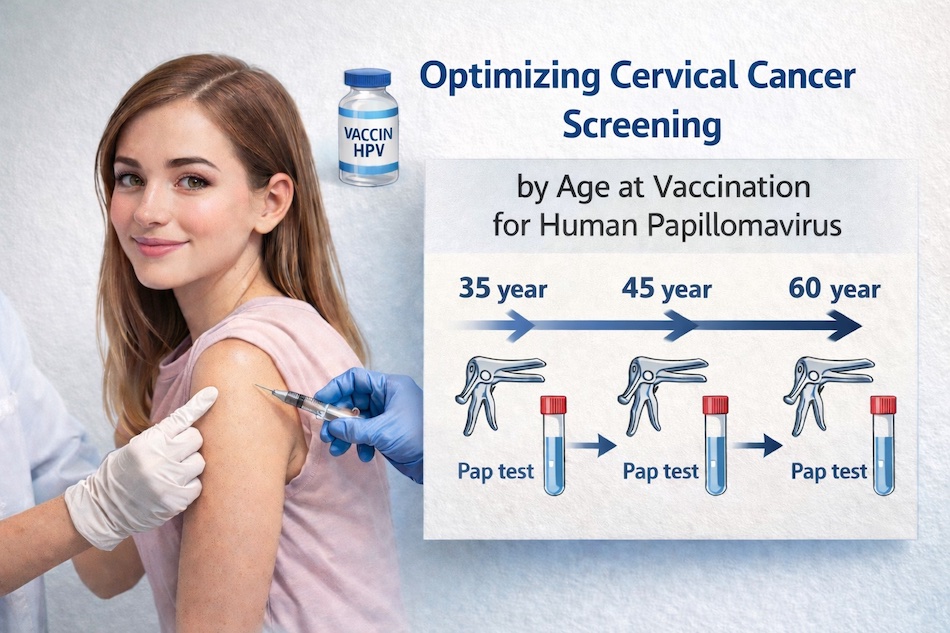 VACCIN HPV

Optimizing Cervical Cancer Screening

by Age at Vaccination for Human Papillomavirus

35 year

45 year

60 year

Pap test

Pap test

Pap test